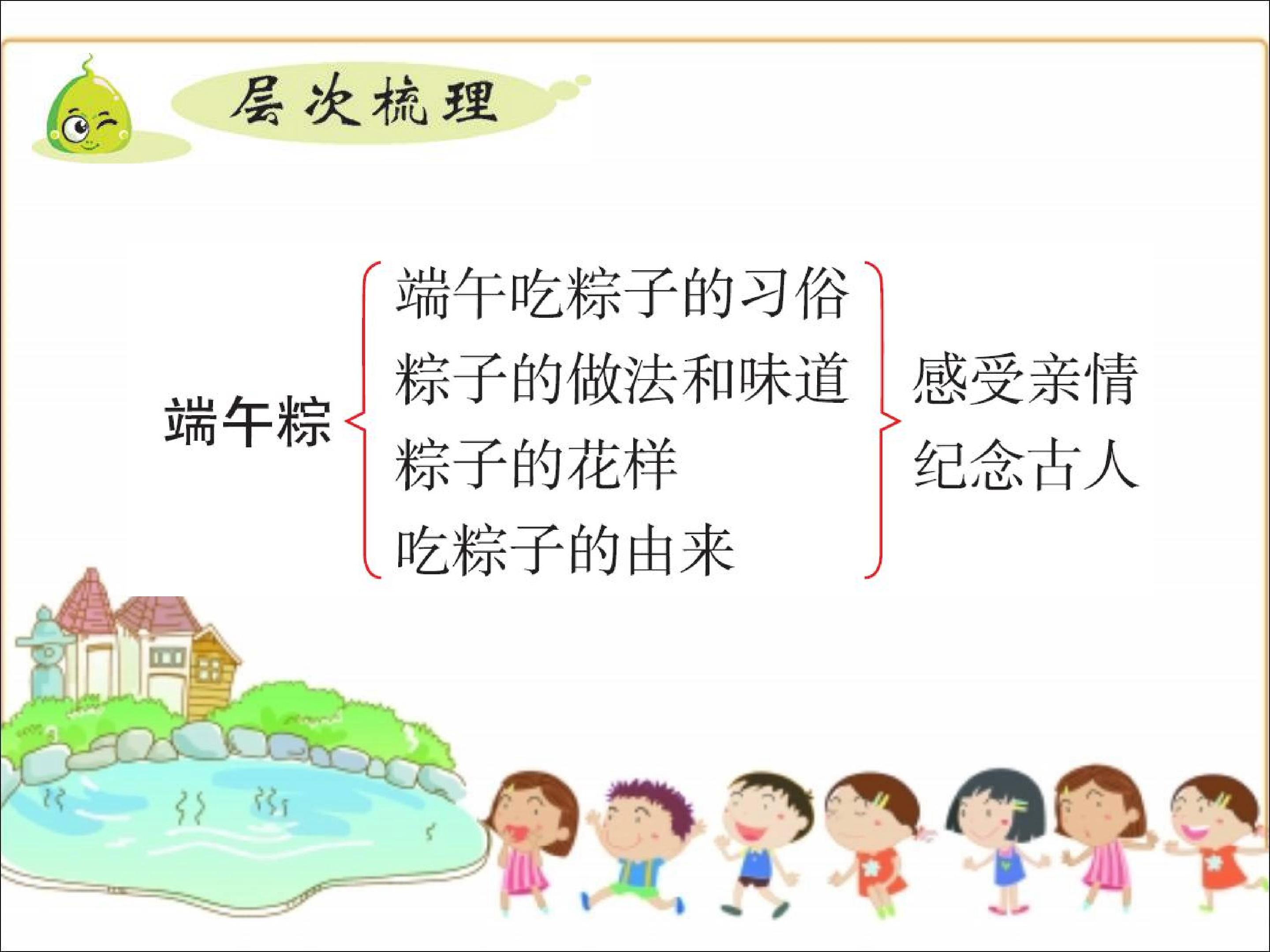 层次梳理

端午粽

端午吃粽子的习俗
粽子的做法和味道
粽子的花样
吃粽子的由来

感受亲情
纪念古人